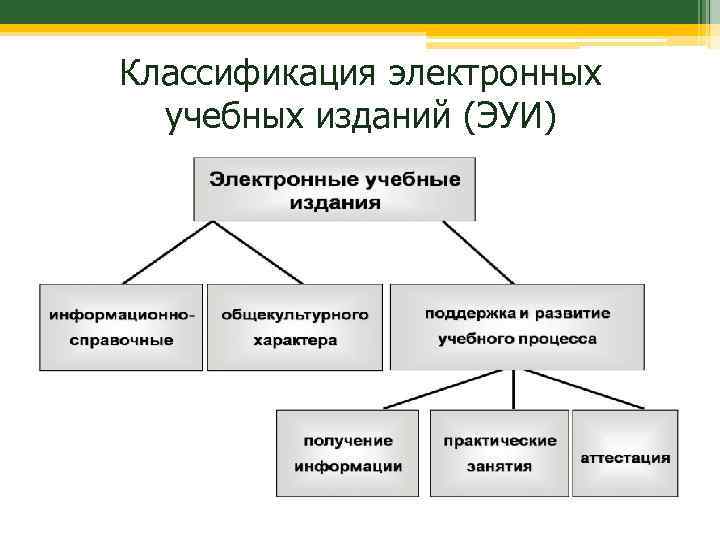 Классификация электронных учебных изданий (ЭУИ)

Электронные учебные издания

информационно-справочные

общекультурного характера

поддержка и развитие учебного процесса

получение информации

практические занятия

аттестация